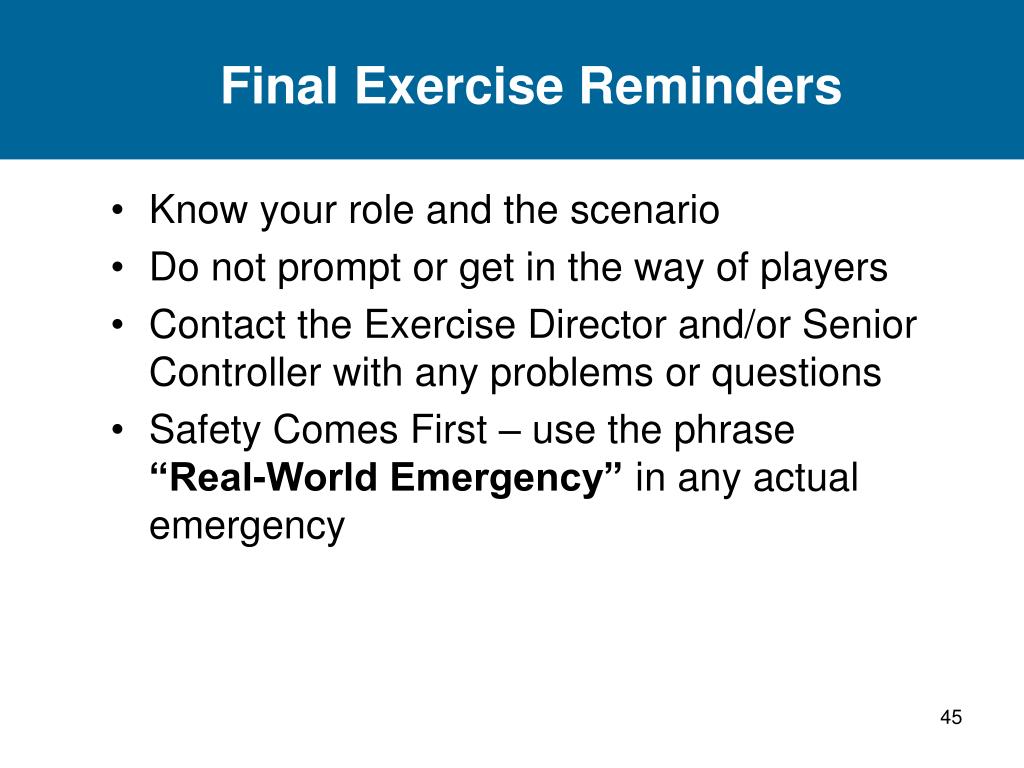 Final Exercise Reminders

• Know your role and the scenario
• Do not prompt or get in the way of players
• Contact the Exercise Director and/or Senior Controller with any problems or questions
• Safety Comes First – use the phrase **“Real-World Emergency”** in any actual emergency

45